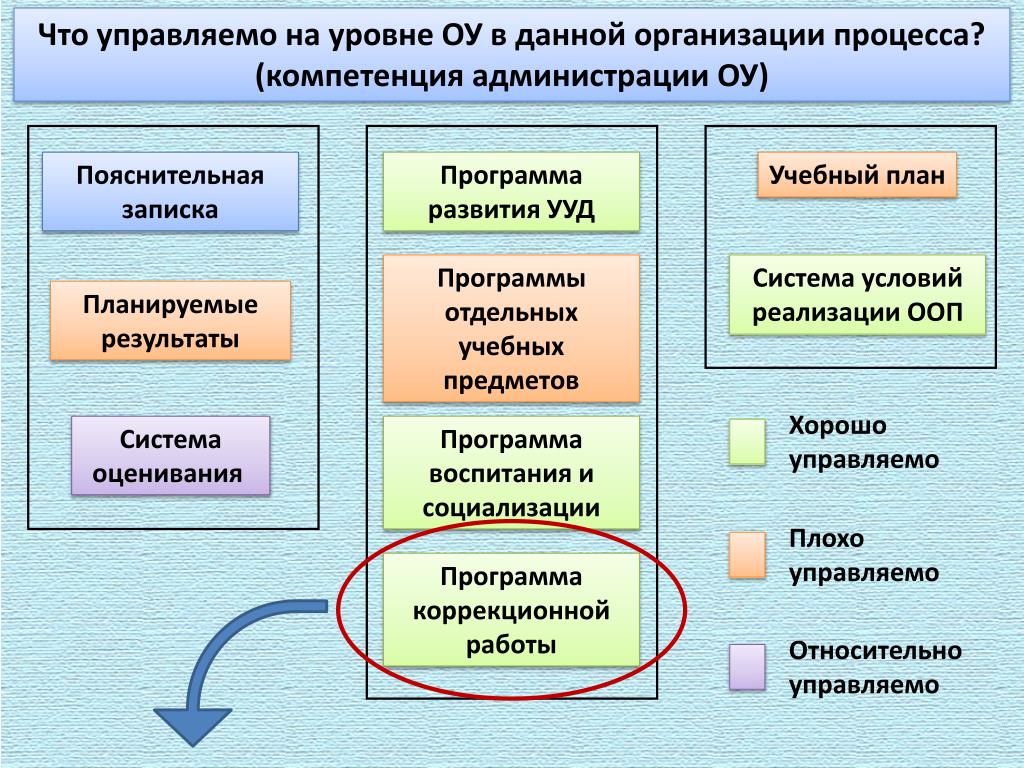 Что управляемо на уровне ОУ в данной организации процесса? (компетенция администрации ОУ)

Пояснительная записка

Планируемые результаты

Система оценивания

Программа развития УУД

Программы отдельных учебных предметов

Программа воспитания и социализации

Программа коррекционной работы

Учебный план

Система условий реализации ООП

Хорошо управляемо

Плохо управляемо

Относительно управляемо